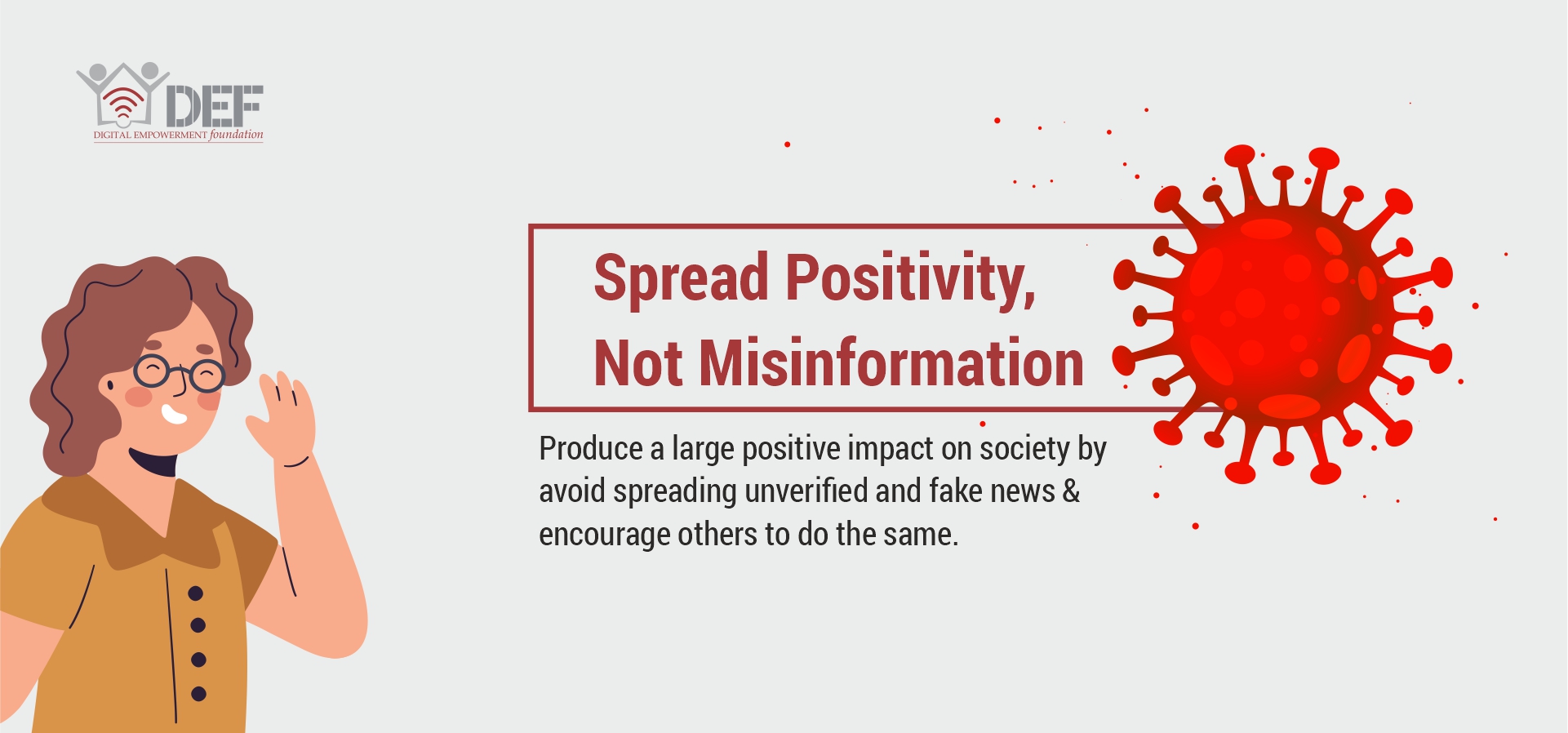 DEF
DIGITAL EMPOWERMENT foundation

Spread Positivity,
Not Misinformation

Produce a large positive impact on society by avoid spreading unverified and fake news & encourage others to do the same.